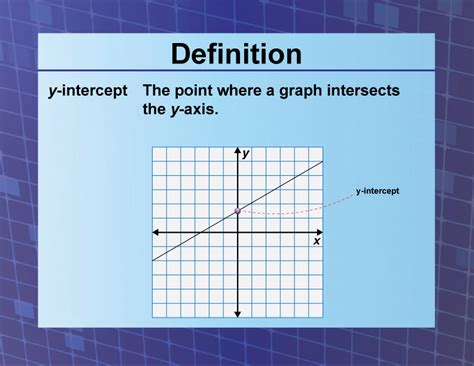 Definition

y-intercept The point where a graph intersects the y-axis.

y

x

y-intercept